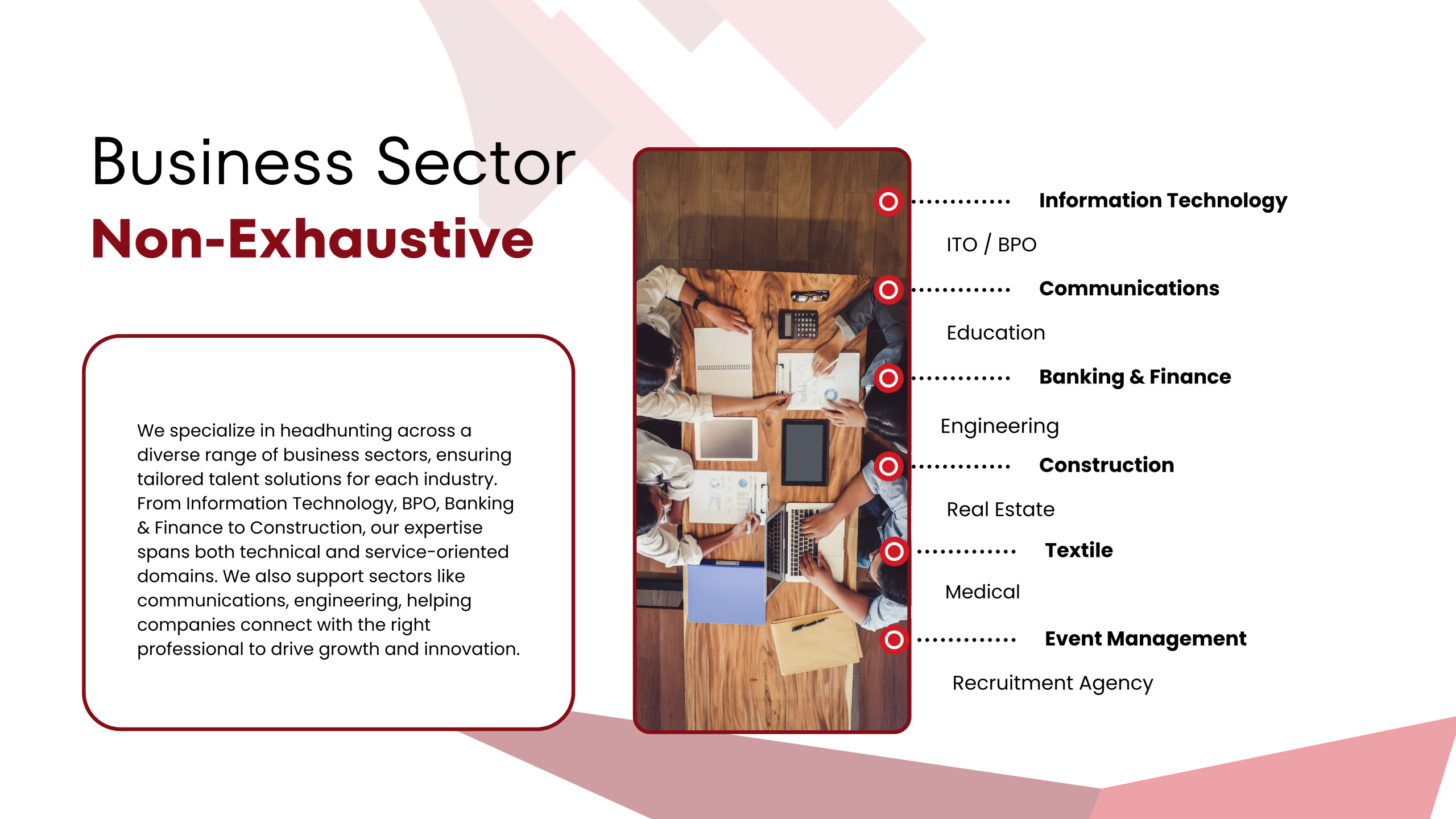 Business Sector
Non-Exhaustive

We specialize in headhunting across a diverse range of business sectors, ensuring tailored talent solutions for each industry. From Information Technology, BPO, Banking & Finance to Construction, our expertise spans both technical and service-oriented domains. We also support sectors like communications, engineering, helping companies connect with the right professional to drive growth and innovation.

Information Technology

ITO / BPO

Communications

Education

Banking & Finance

Engineering

Construction

Real Estate

Textile

Medical

Event Management

Recruitment Agency